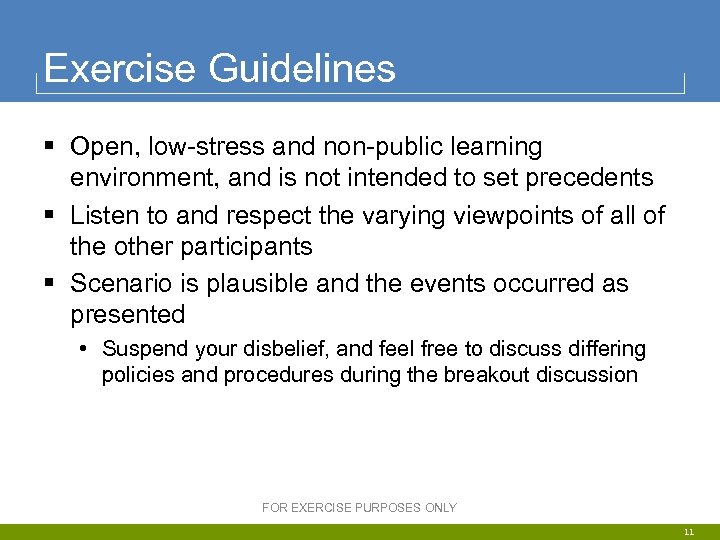 Exercise Guidelines

▪ Open, low-stress and non-public learning environment, and is not intended to set precedents

▪ Listen to and respect the varying viewpoints of all of the other participants

▪ Scenario is plausible and the events occurred as presented

• Suspend your disbelief, and feel free to discuss differing policies and procedures during the breakout discussion

FOR EXERCISE PURPOSES ONLY

11